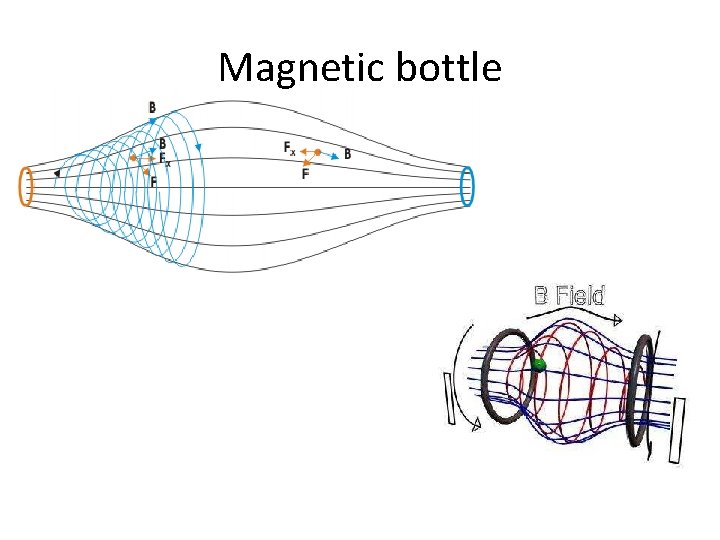 Magnetic bottle

B

B

$F_x$

F

$F_x$

B

F

B Field